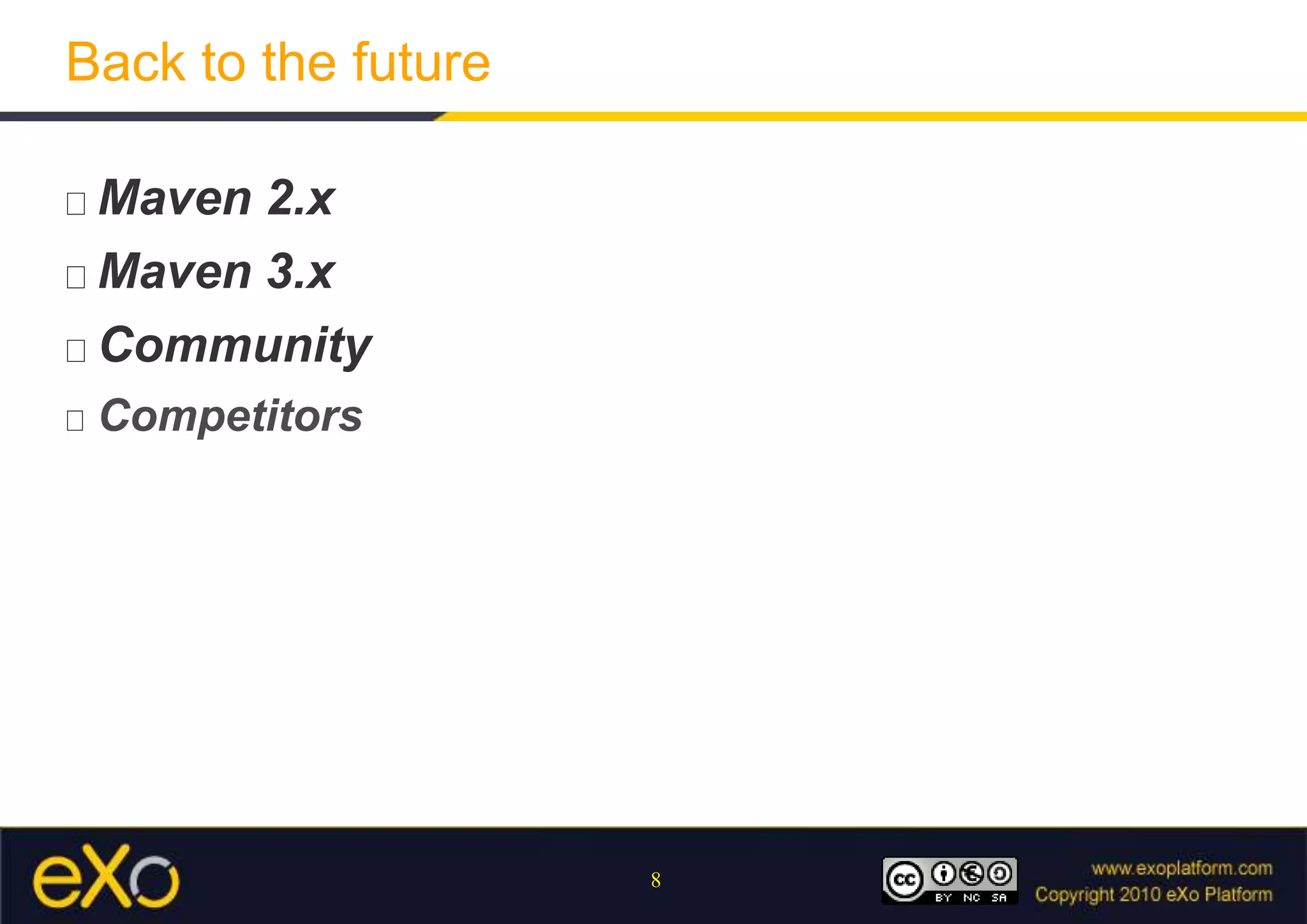 Back to the future

□ Maven 2.x
□ Maven 3.x
□ Community
□ Competitors

eXo

8

cc BY NC SA

www.exoplatform.com
Copyright 2010 eXo Platform